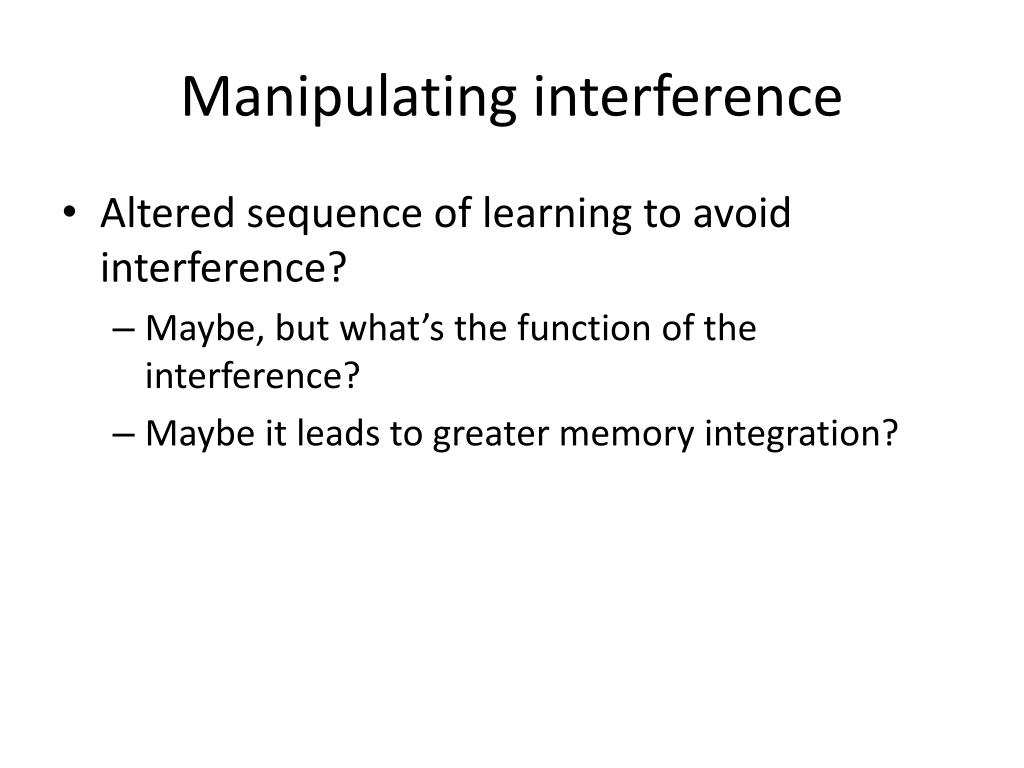 Manipulating interference

• Altered sequence of learning to avoid interference?
  – Maybe, but what’s the function of the interference?
  – Maybe it leads to greater memory integration?